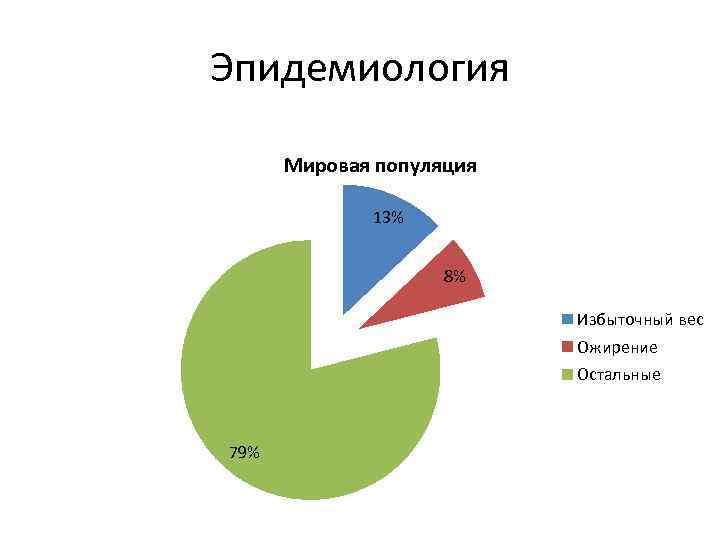 Эпидемиология

Мировая популяция

13%

8%

79%

Избыточный вес
Ожирение
Остальные